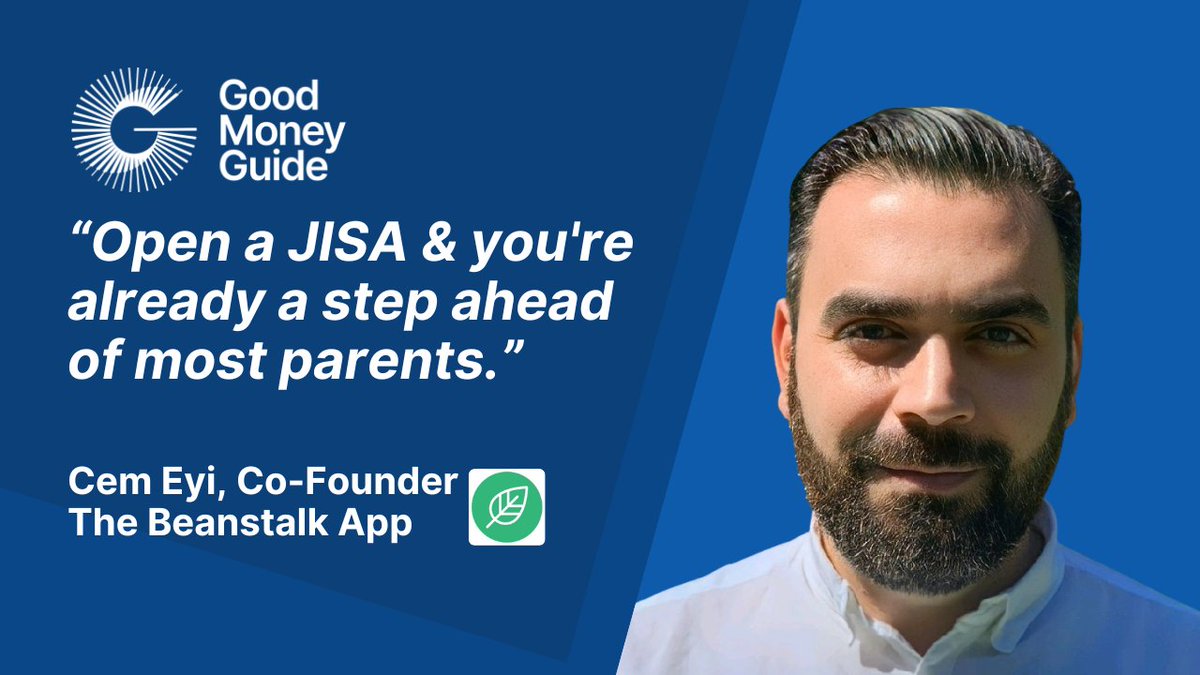 Good Money Guide

“Open a JISA & you're already a step ahead of most parents.”

Cem Eyi, Co-Founder
The Beanstalk App